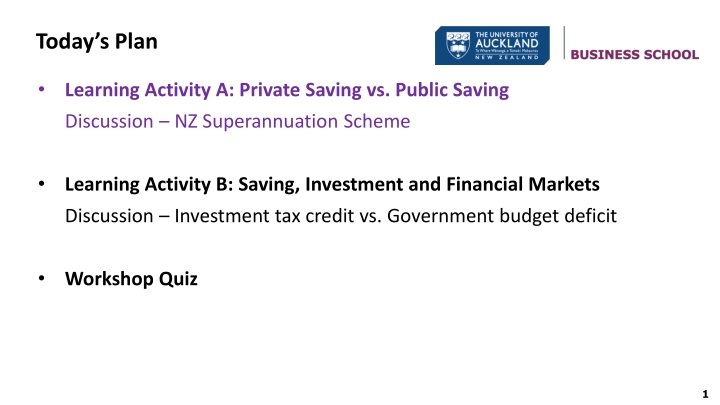 Today's Plan

THE UNIVERSITY OF AUCKLAND
Te Whare Wānanga o Tāmaki Makaurau
NEW ZEALAND

BUSINESS SCHOOL

• Learning Activity A: Private Saving vs. Public Saving
Discussion – NZ Superannuation Scheme

• Learning Activity B: Saving, Investment and Financial Markets
Discussion – Investment tax credit vs. Government budget deficit

• Workshop Quiz

1